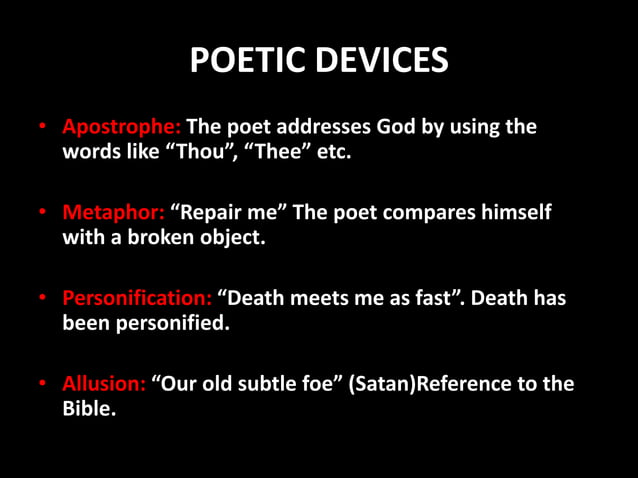 POETIC DEVICES

• Apostrophe: The poet addresses God by using the words like “Thou”, “Thee” etc.

• Metaphor: “Repair me” The poet compares himself with a broken object.

• Personification: “Death meets me as fast”. Death has been personified.

• Allusion: “Our old subtle foe” (Satan)Reference to the Bible.